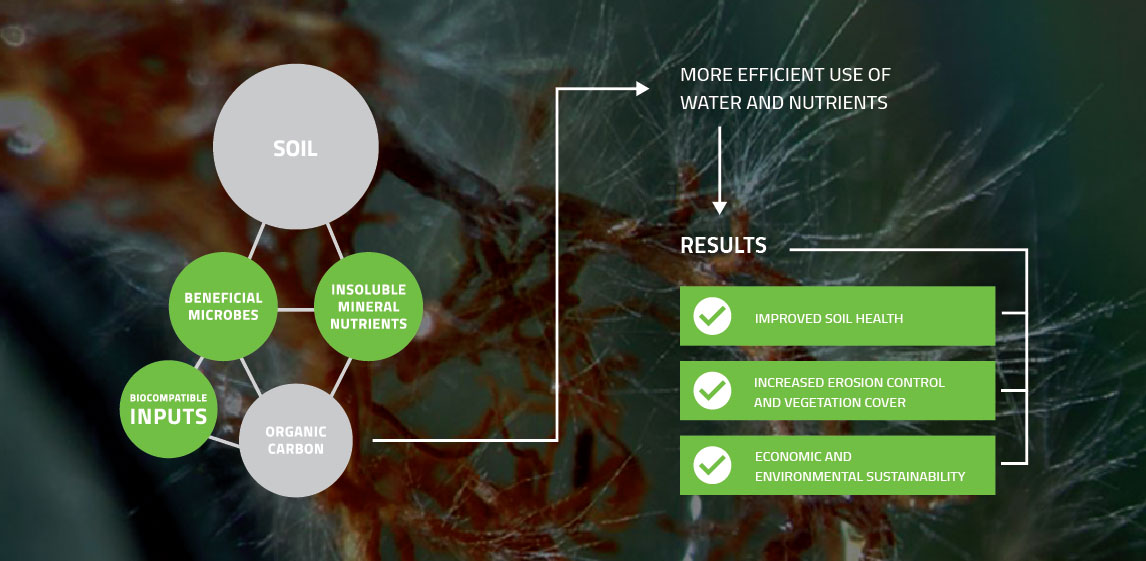 SOIL

BENEFICIAL MICROBES

INSOLUBLE MINERAL NUTRIENTS

BIOCOMPATIBLE INPUTS

ORGANIC CARBON

MORE EFFICIENT USE OF WATER AND NUTRIENTS

RESULTS

IMPROVED SOIL HEALTH

INCREASED EROSION CONTROL AND VEGETATION COVER

ECONOMIC AND ENVIRONMENTAL SUSTAINABILITY